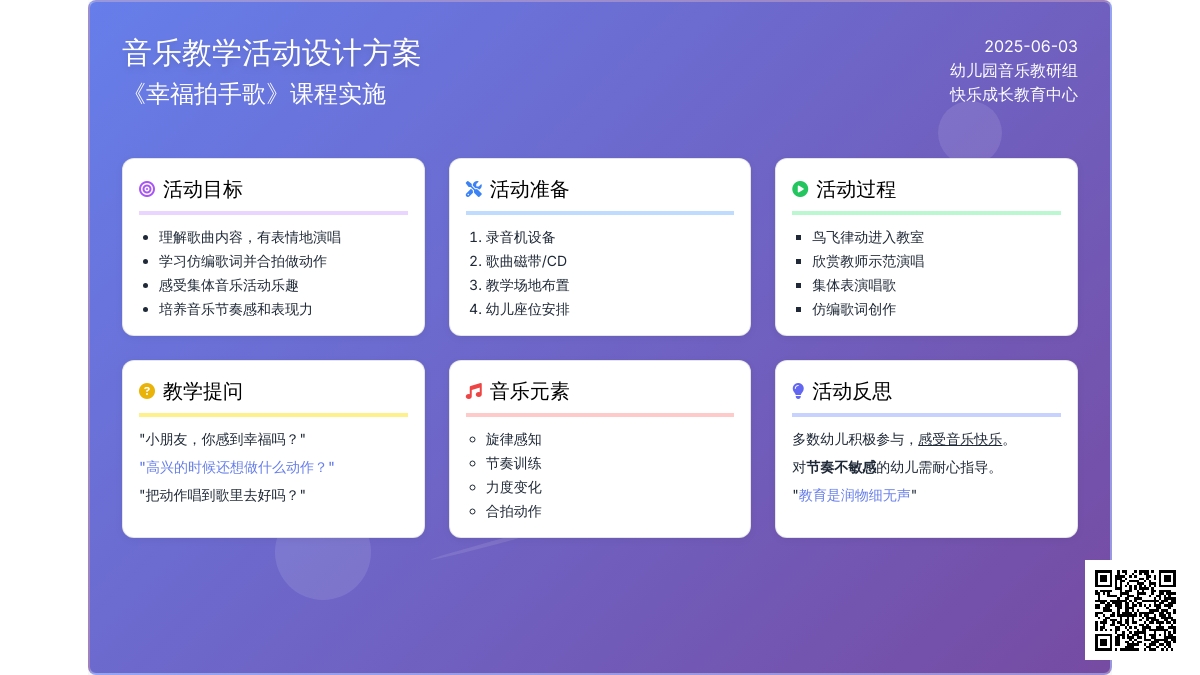 音乐教学活动设计方案
《幸福拍手歌》课程实施

2025-06-03
幼儿园音乐教研组
快乐成长教育中心

活动目标

- 理解歌曲内容，有表情地演唱
- 学习仿编歌词并合拍做动作
- 感受集体音乐活动乐趣
- 培养音乐节奏感和表现力

活动准备

1. 录音机设备
2. 歌曲磁带/CD
3. 教学场地布置
4. 幼儿座位安排

活动过程

- 鸟飞律动进入教室
- 欣赏教师示范演唱
- 集体表演唱歌
- 仿编歌词创作

教学提问

"小朋友，你感到幸福吗？"

"高兴的时候还想做什么动作？"

"把动作唱到歌里去好吗？"

音乐元素

- 旋律感知
- 节奏训练
- 力度变化
- 合拍动作

活动反思

多数幼儿积极参与，感受音乐快乐。

对节奏不敏感的幼儿需耐心指导。

"教育是润物细无声"